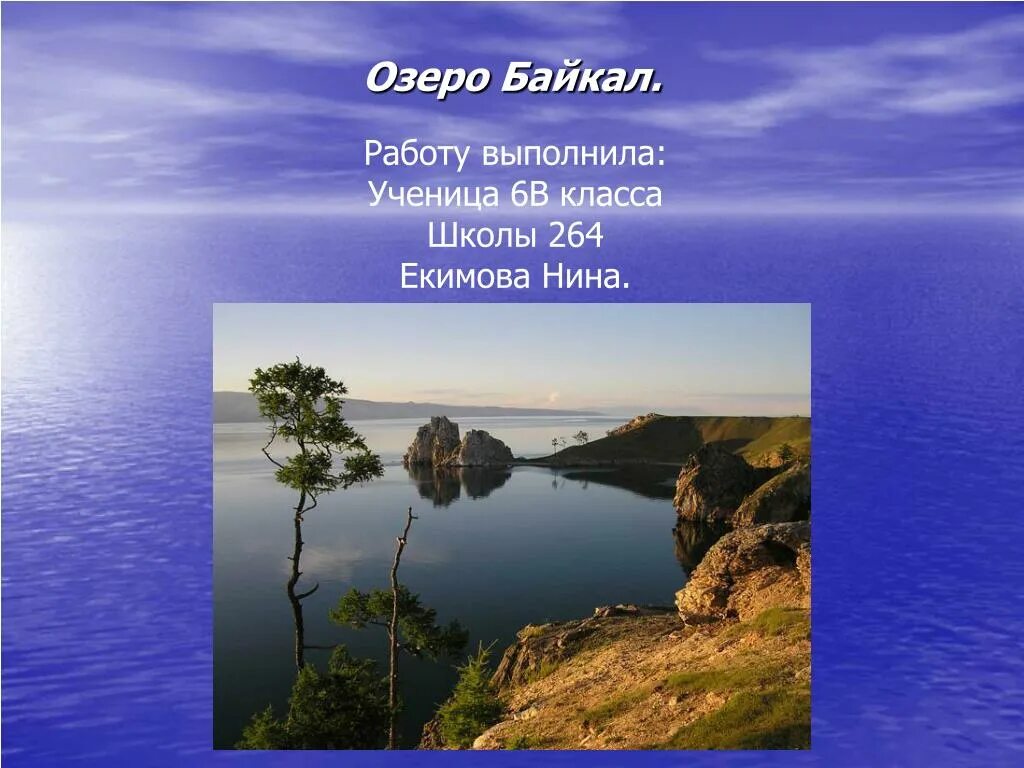 Озеро Байкал.

Работу выполнила:
Ученица 6В класса
Школы 264
Екимова Нина.